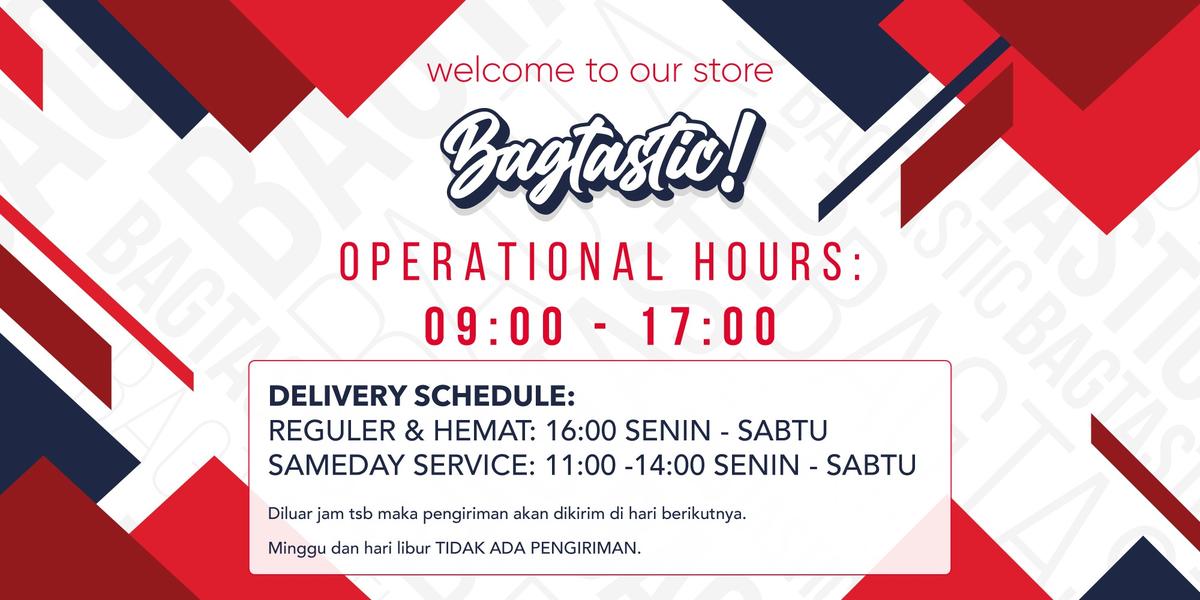 welcome to our store

Bagtastic!

OPERATIONAL HOURS:
09:00 - 17:00

DELIVERY SCHEDULE:
REGULER & HEMAT: 16:00 SENIN - SABTU
SAMEDAY SERVICE: 11:00 -14:00 SENIN - SABTU

Diluar jam tsb maka pengiriman akan dikirim di hari berikutnya.

Minggu dan hari libur TIDAK ADA PENGIRIMAN.